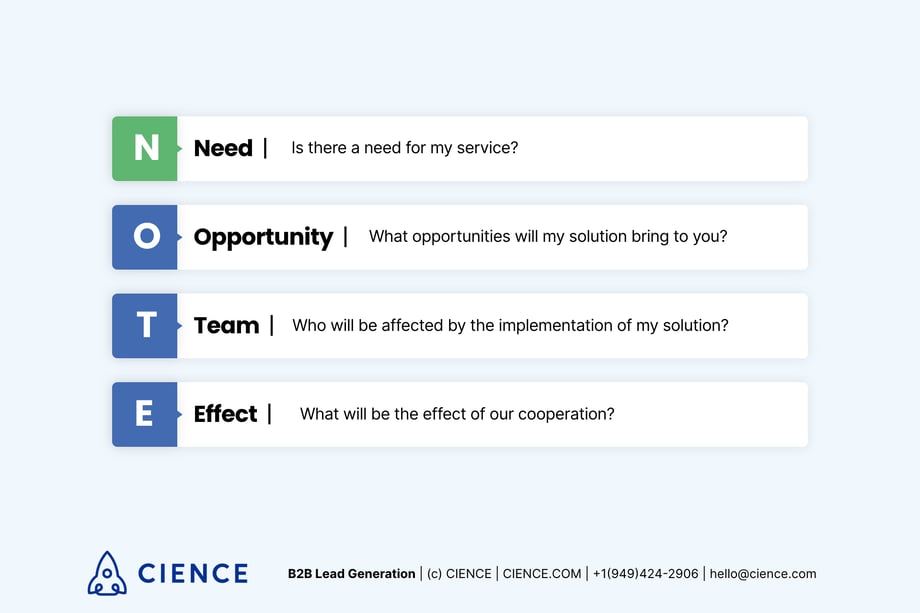 N Need | Is there a need for my service?

O Opportunity | What opportunities will my solution bring to you?

T Team | Who will be affected by the implementation of my solution?

E Effect | What will be the effect of our cooperation?

CIENCE

B2B Lead Generation | (c) CIENCE | CIENCE.COM | +1(949)424-2906 | hello@cience.com